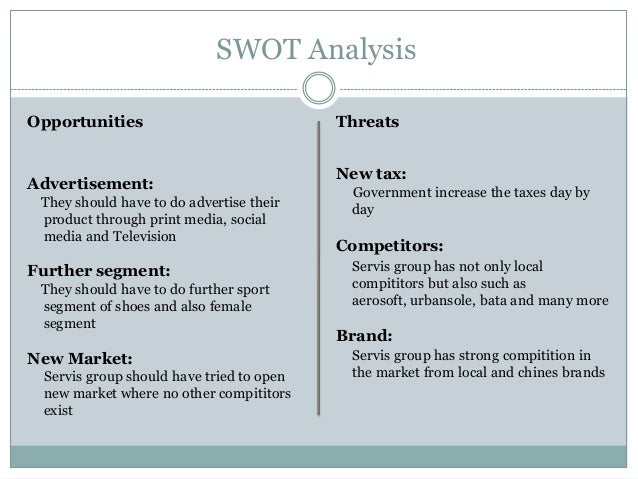 SWOT Analysis

Opportunities

Advertisement:
They should have to do advertise their product through print media, social media and Television

Further segment:
They should have to do further sport segment of shoes and also female segment

New Market:
Servis group should have tried to open new market where no other compititors exist

Threats

New tax:
Government increase the taxes day by day

Competitors:
Servis group has not only local compititors but also such as aerosoft, urbansole, bata and many more

Brand:
Servis group has strong compitition in the market from local and chines brands